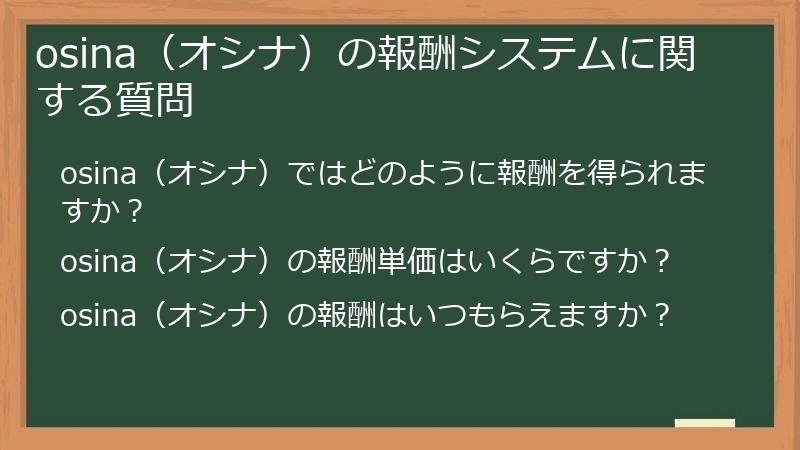 osina（オシナ）の報酬システムに関する質問

osina（オシナ）ではどのように報酬を得られますか？

osina（オシナ）の報酬単価はいくらですか？

osina（オシナ）の報酬はいつもらえますか？